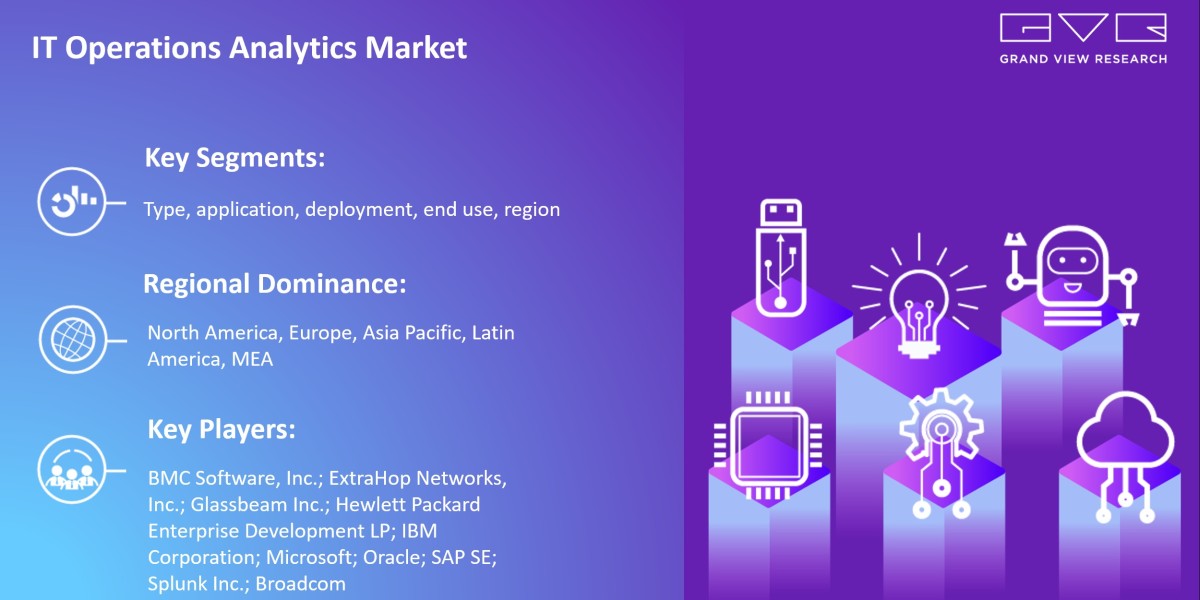 IT Operations Analytics Market

GVR
GRAND VIEW RESEARCH

Key Segments:

Type, application, deployment, end use, region

Regional Dominance:

North America, Europe, Asia Pacific, Latin America, MEA

Key Players:

BMC Software, Inc.; ExtraHop Networks, Inc.; Glassbeam Inc.; Hewlett Packard Enterprise Development LP; IBM Corporation; Microsoft; Oracle; SAP SE; Splunk Inc.; Broadcom